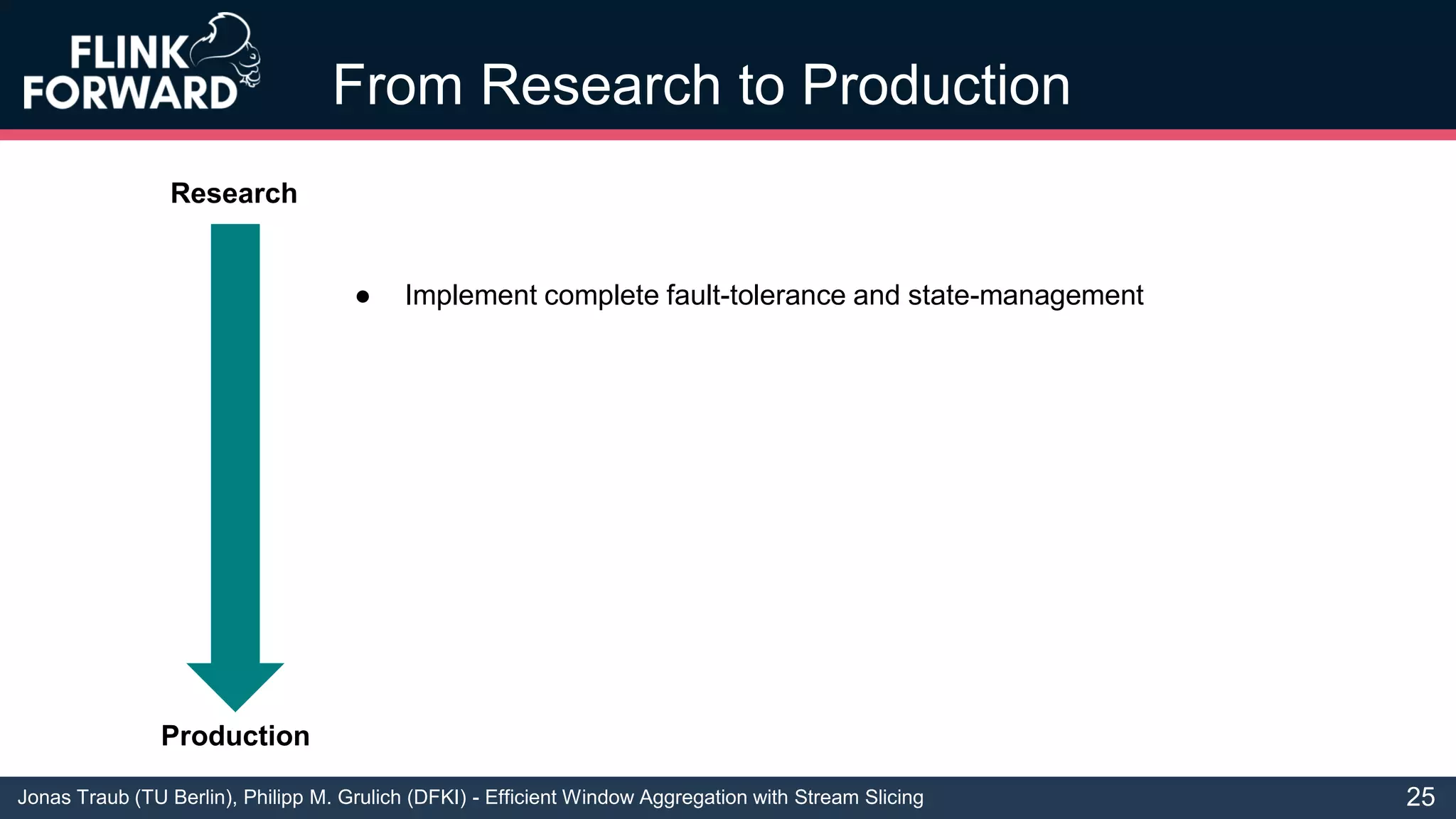 FLINK FORWARD

From Research to Production

Research

● Implement complete fault-tolerance and state-management

Production

Jonas Traub (TU Berlin), Philipp M. Grulich (DFKI) - Efficient Window Aggregation with Stream Slicing

25